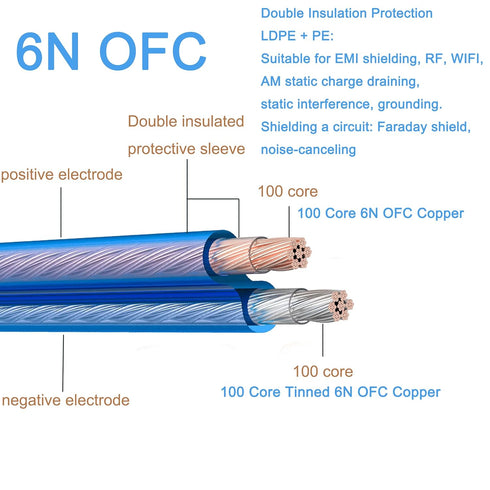 6N OFC

Double Insulation Protection
LDPE + PE:
Suitable for EMI shielding, RF, WIFI, AM static charge draining, static interference, grounding.
Shielding a circuit: Faraday shield, noise-canceling

Double insulated protective sleeve

positive electrode

100 core
100 Core 6N OFC Copper

100 core
100 Core Tinned 6N OFC Copper

negative electrode